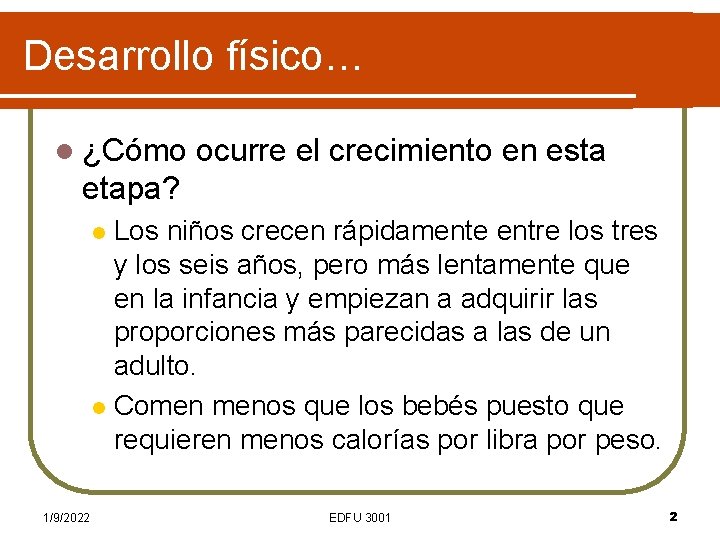 Desarrollo físico…

¿Cómo ocurre el crecimiento en esta etapa?

Los niños crecen rápidamente entre los tres y los seis años, pero más lentamente que en la infancia y empiezan a adquirir las proporciones más parecidas a las de un adulto.

Comen menos que los bebés puesto que requieren menos calorías por libra por peso.

1/9/2022

EDFU 3001

2